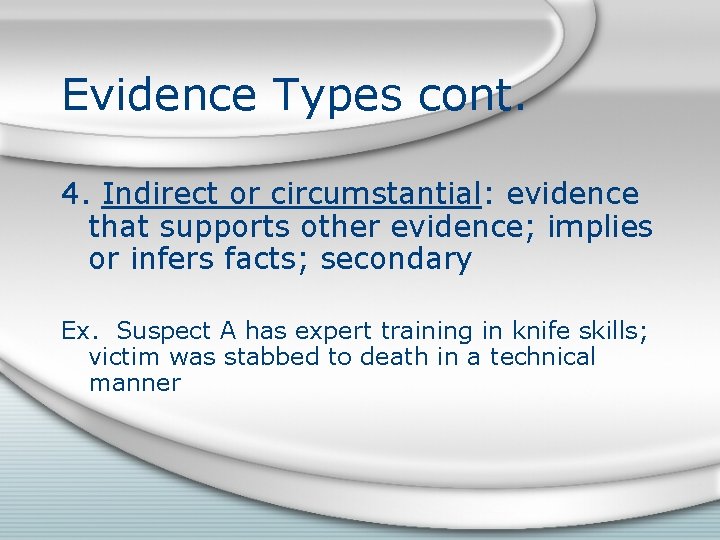 Evidence Types cont.

4. Indirect or circumstantial: evidence that supports other evidence; implies or infers facts; secondary

Ex.  Suspect A has expert training in knife skills; victim was stabbed to death in a technical manner